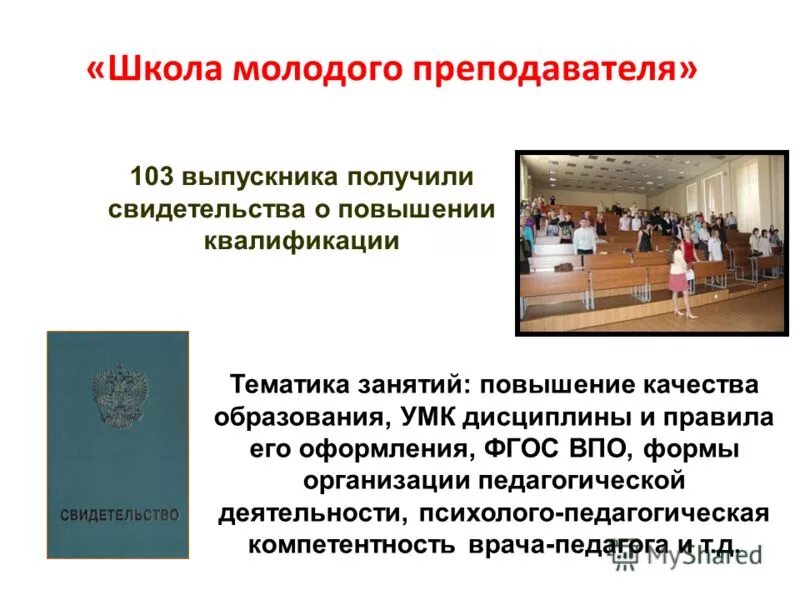 «Школа молодого преподавателя»

103 выпускника получили свидетельства о повышении квалификации

СВИДЕТЕЛЬСТВО

Тематика занятий: повышение качества образования, УМК дисциплины и правила его оформления, ФГОС ВПО, формы организации педагогической деятельности, психолого-педагогическая компетентность врача-педагога и т.д.

MyShared